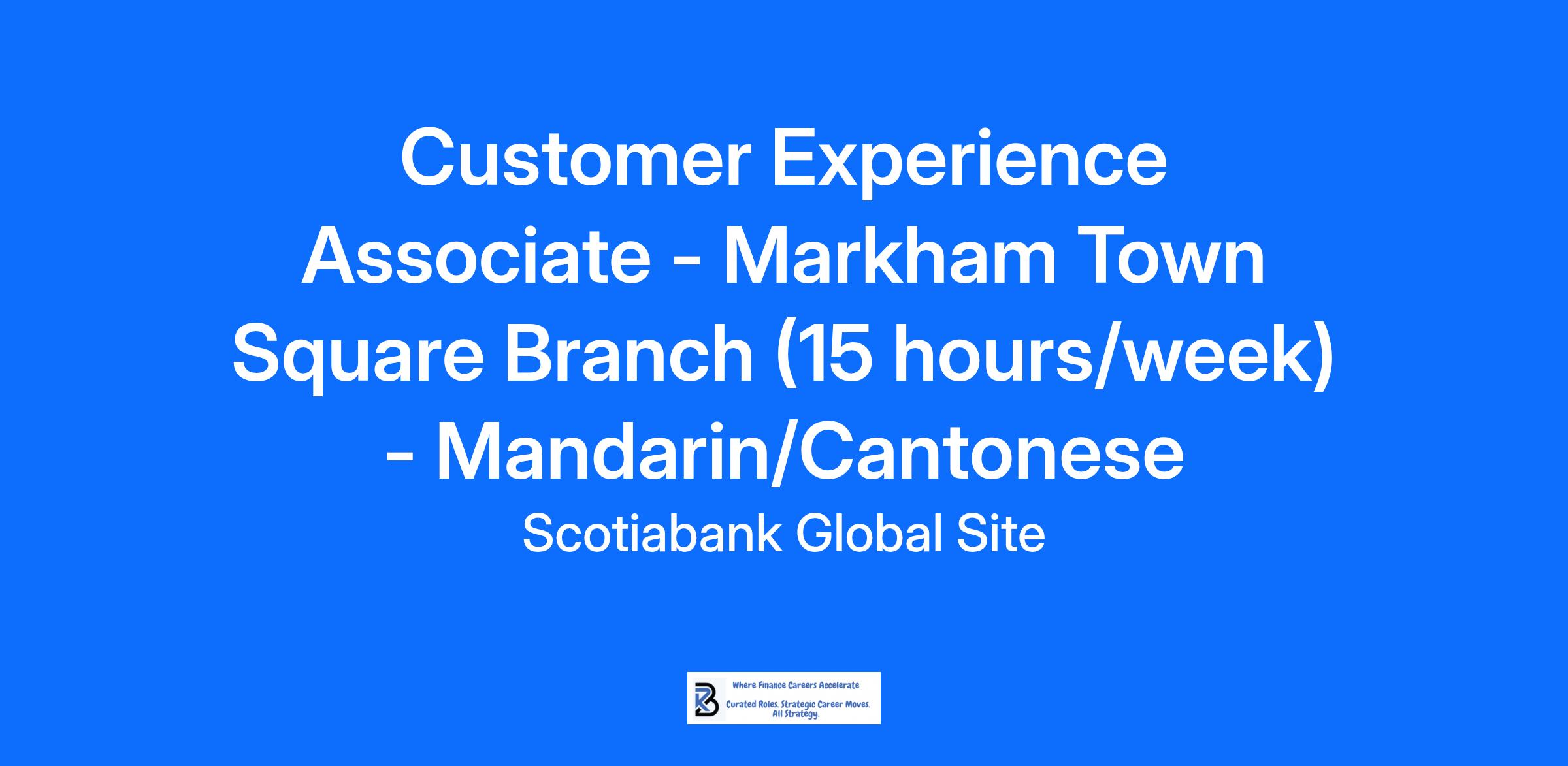 Customer Experience Associate - Markham Town Square Branch (15 hours/week) - Mandarin/Cantonese

Scotiabank Global Site

Where Finance Careers Accelerate

Curated Roles. Strategic Career Moves. All Strategy.